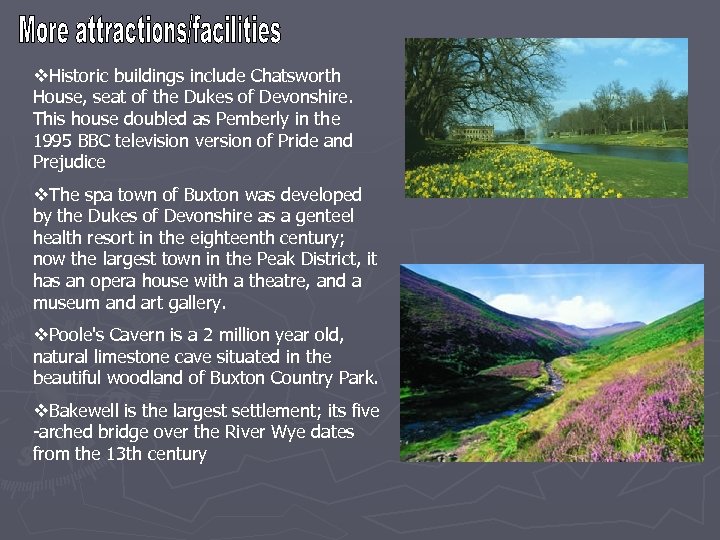 More attractions/facilities

❖Historic buildings include Chatsworth House, seat of the Dukes of Devonshire. This house doubled as Pemberly in the 1995 BBC television version of Pride and Prejudice

❖The spa town of Buxton was developed by the Dukes of Devonshire as a genteel health resort in the eighteenth century; now the largest town in the Peak District, it has an opera house with a theatre, and a museum and art gallery.

❖Poole's Cavern is a 2 million year old, natural limestone cave situated in the beautiful woodland of Buxton Country Park.

❖Bakewell is the largest settlement; its five -arched bridge over the River Wye dates from the 13th century